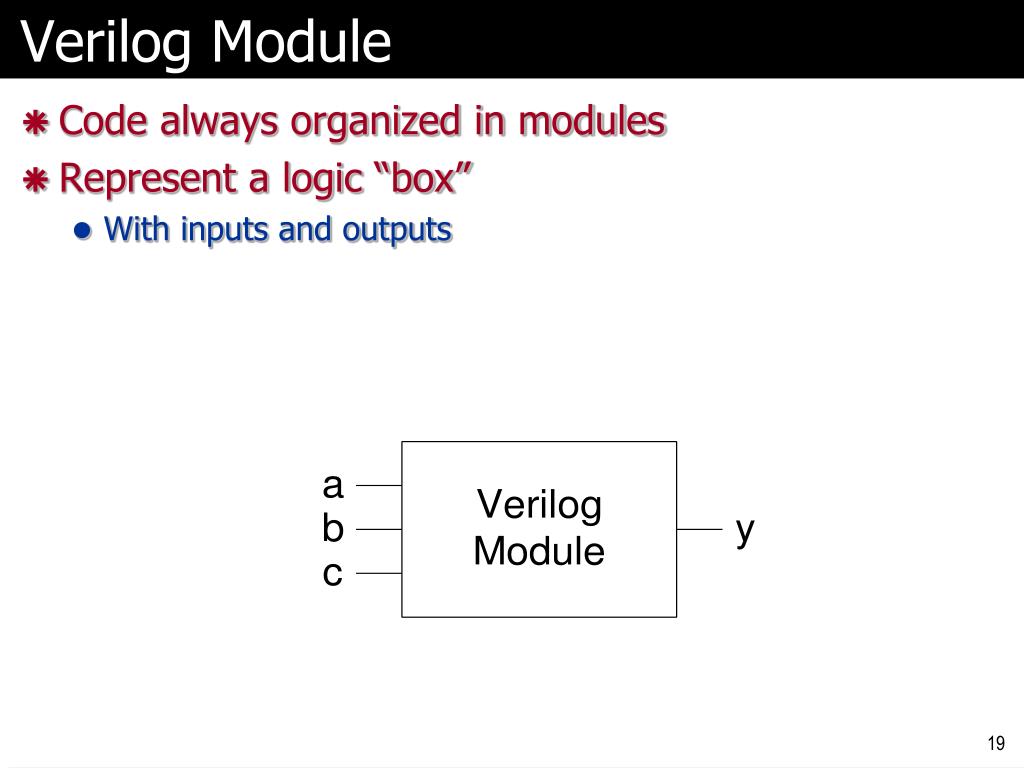 Verilog Module

Code always organized in modules

Represent a logic “box”

With inputs and outputs

a
b
c

Verilog
Module

y

19